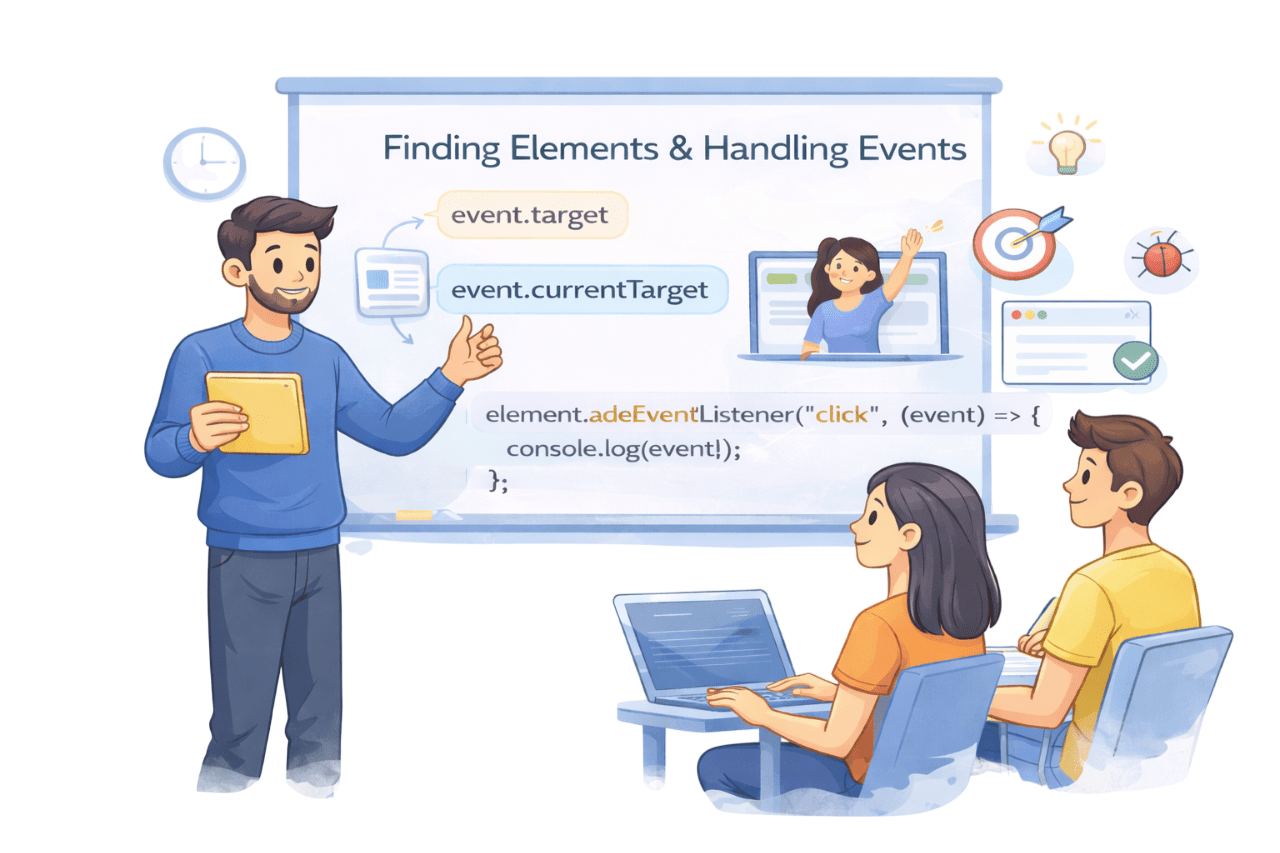 Finding Elements & Handling Events

event.target

event.currentTarget

element.adeEventListener("click", (event) => {
console.log(event!);
};